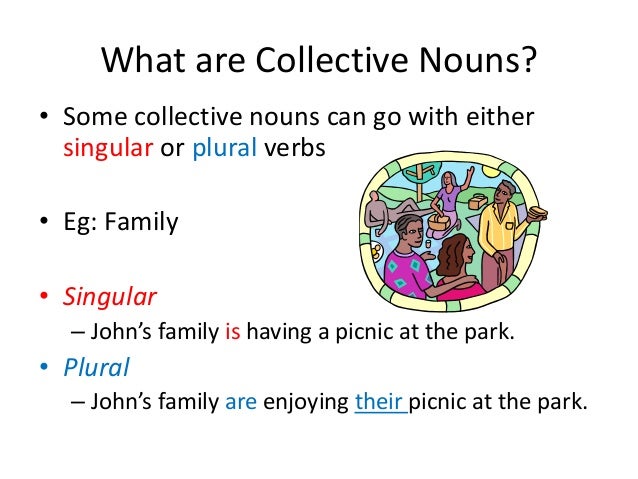 What are Collective Nouns?

• Some collective nouns can go with either singular or plural verbs

• Eg: Family

• Singular
– John's family is having a picnic at the park.

• Plural
– John's family are enjoying their picnic at the park.